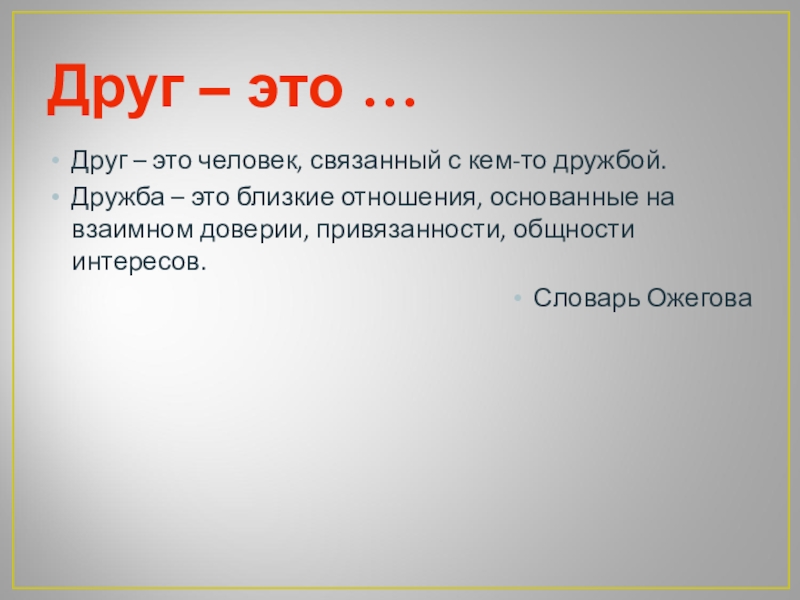 Друг – это …

• Друг – это человек, связанный с кем-то дружбой.
• Дружба – это близкие отношения, основанные на взаимном доверии, привязанности, общности интересов.

• Словарь Ожегова